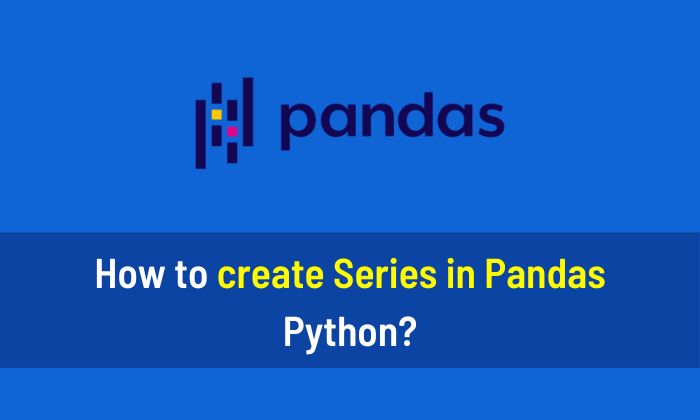 pandas

How to create Series in Pandas Python?